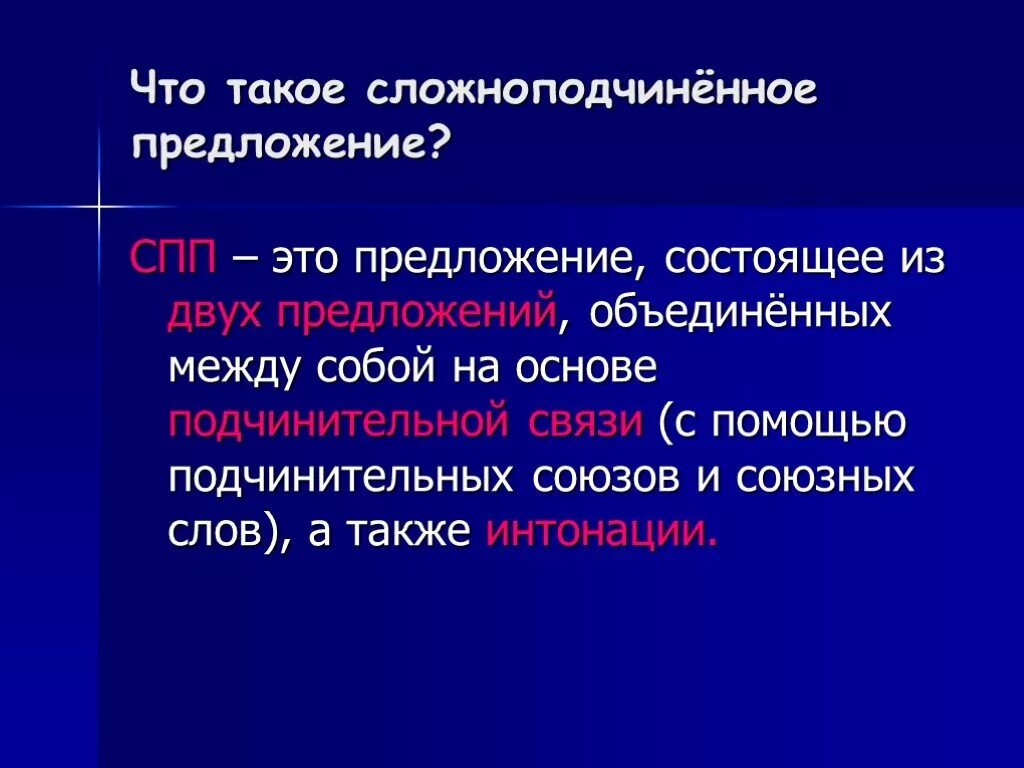 Что такое сложноподчинённое предложение?

СПП – это предложение, состоящее из двух предложений, объединённых между собой на основе подчинительной связи (с помощью подчинительных союзов и союзных слов), а также интонации.